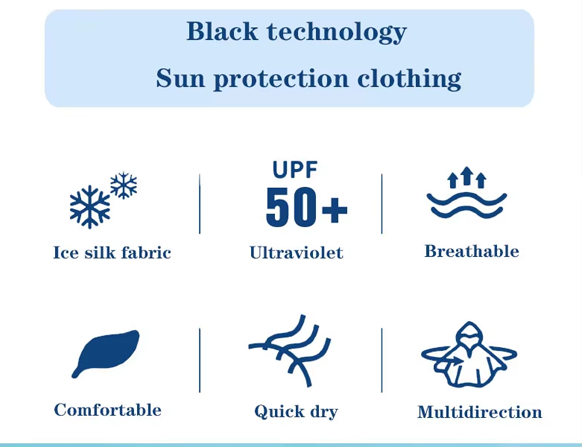 Black technology
Sun protection clothing

Ice silk fabric

UPF
50+
Ultraviolet

Breathable

Comfortable

Quick dry

Multidirection